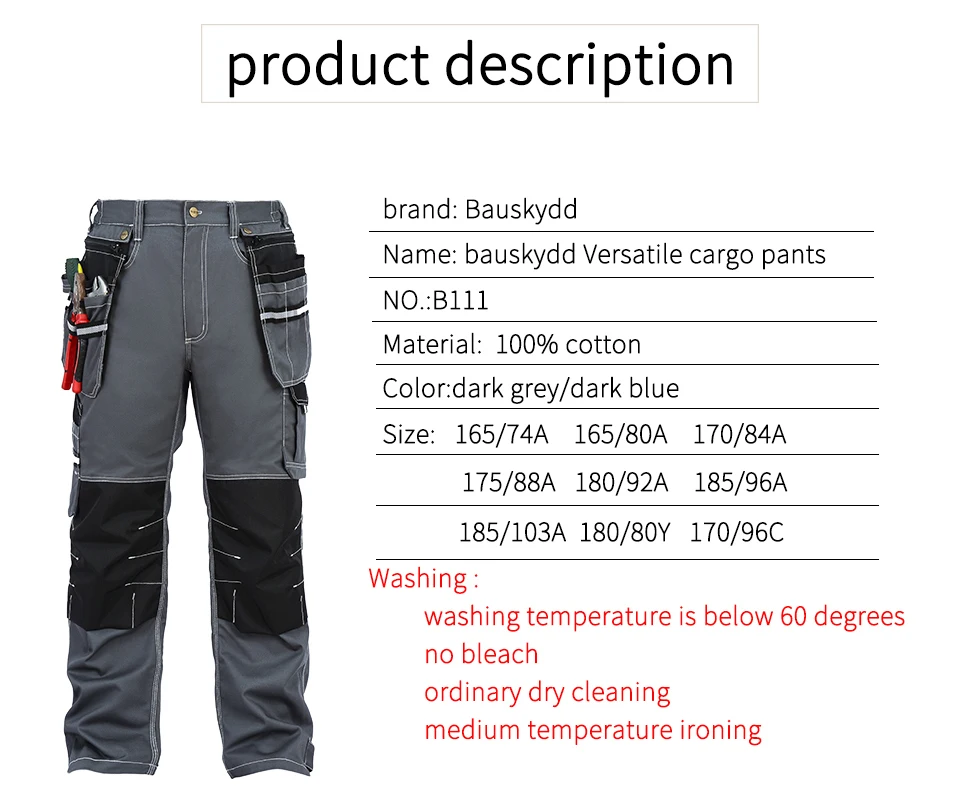 product description

brand: Bauskydd

Name: bauskydd Versatile cargo pants

NO.:B111

Material: 100% cotton

Color:dark grey/dark blue

Size: 165/74A 165/80A 170/84A

175/88A 180/92A 185/96A

185/103A 180/80Y 170/96C

Washing :

washing temperature is below 60 degrees

no bleach

ordinary dry cleaning

medium temperature ironing